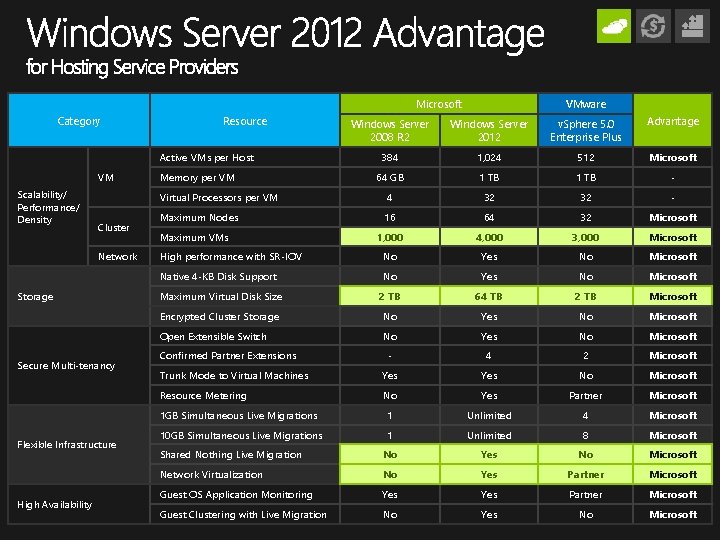 Windows Server 2012 Advantage
for Hosting Service Providers

| Category | | Resource | Microsoft: Windows Server 2008 R2 | Microsoft: Windows Server 2012 | VMware: vSphere 5.0 Enterprise Plus | Advantage |
|---|---|---|---|---|---|---|
| Scalability/ Performance/ Density | VM | Active VMs per Host | 384 | 1,024 | 512 | Microsoft |
| | | Memory per VM | 64 GB | 1 TB | 1 TB | - |
| | | Virtual Processors per VM | 4 | 32 | 32 | - |
| | Cluster | Maximum Nodes | 16 | 64 | 32 | Microsoft |
| | | Maximum VMs | 1,000 | 4,000 | 3,000 | Microsoft |
| | Network | High performance with SR-IOV | No | Yes | No | Microsoft |
| Storage | | Native 4-KB Disk Support | No | Yes | No | Microsoft |
| | | Maximum Virtual Disk Size | 2 TB | 64 TB | 2 TB | Microsoft |
| | | Encrypted Cluster Storage | No | Yes | No | Microsoft |
| Secure Multi-tenancy | | Open Extensible Switch | No | Yes | No | Microsoft |
| | | Confirmed Partner Extensions | - | 4 | 2 | Microsoft |
| | | Trunk Mode to Virtual Machines | Yes | Yes | No | Microsoft |
| | | Resource Metering | No | Yes | Partner | Microsoft |
| Flexible Infrastructure | | 1GB Simultaneous Live Migrations | 1 | Unlimited | 4 | Microsoft |
| | | 10GB Simultaneous Live Migrations | 1 | Unlimited | 8 | Microsoft |
| | | Shared Nothing Live Migration | No | Yes | No | Microsoft |
| | | Network Virtualization | No | Yes | Partner | Microsoft |
| High Availability | | Guest OS Application Monitoring | Yes | Yes | Partner | Microsoft |
| | | Guest Clustering with Live Migration | No | Yes | No | Microsoft |